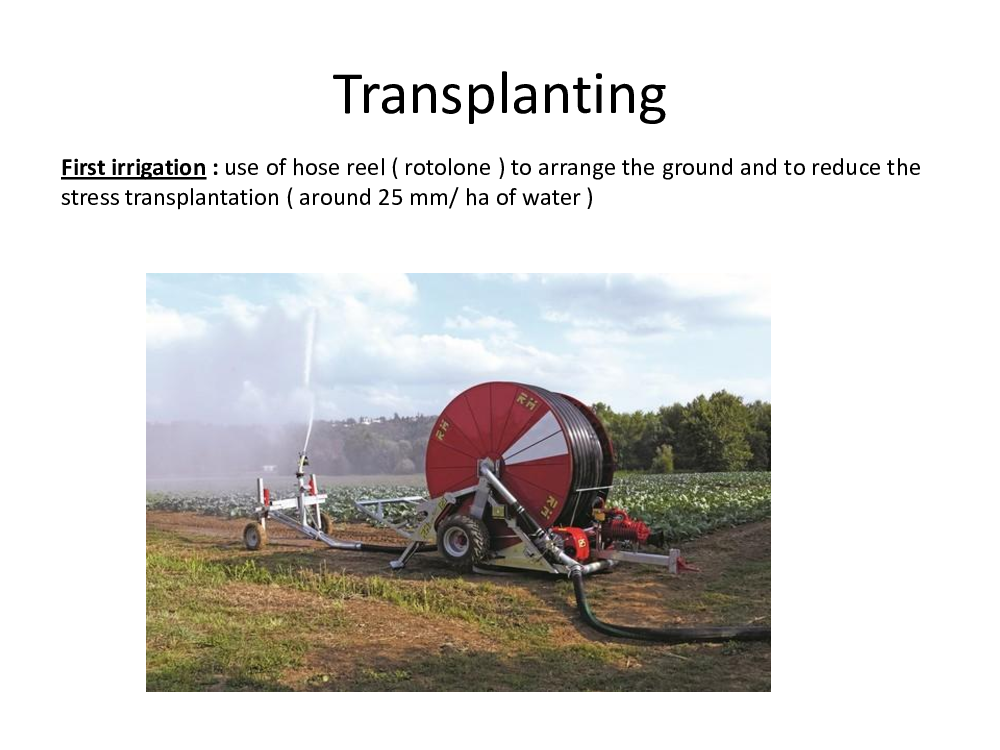 Transplanting

First irrigation : use of hose reel ( rotolone ) to arrange the ground and to reduce the stress transplantation ( around 25 mm/ ha of water )